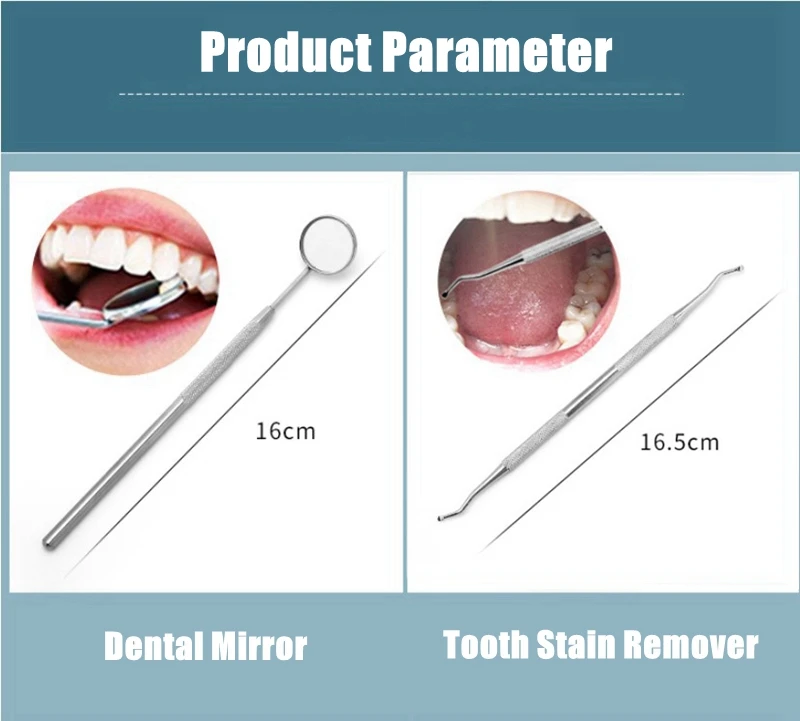 Product Parameter

16cm

16.5cm

Dental Mirror

Tooth Stain Remover